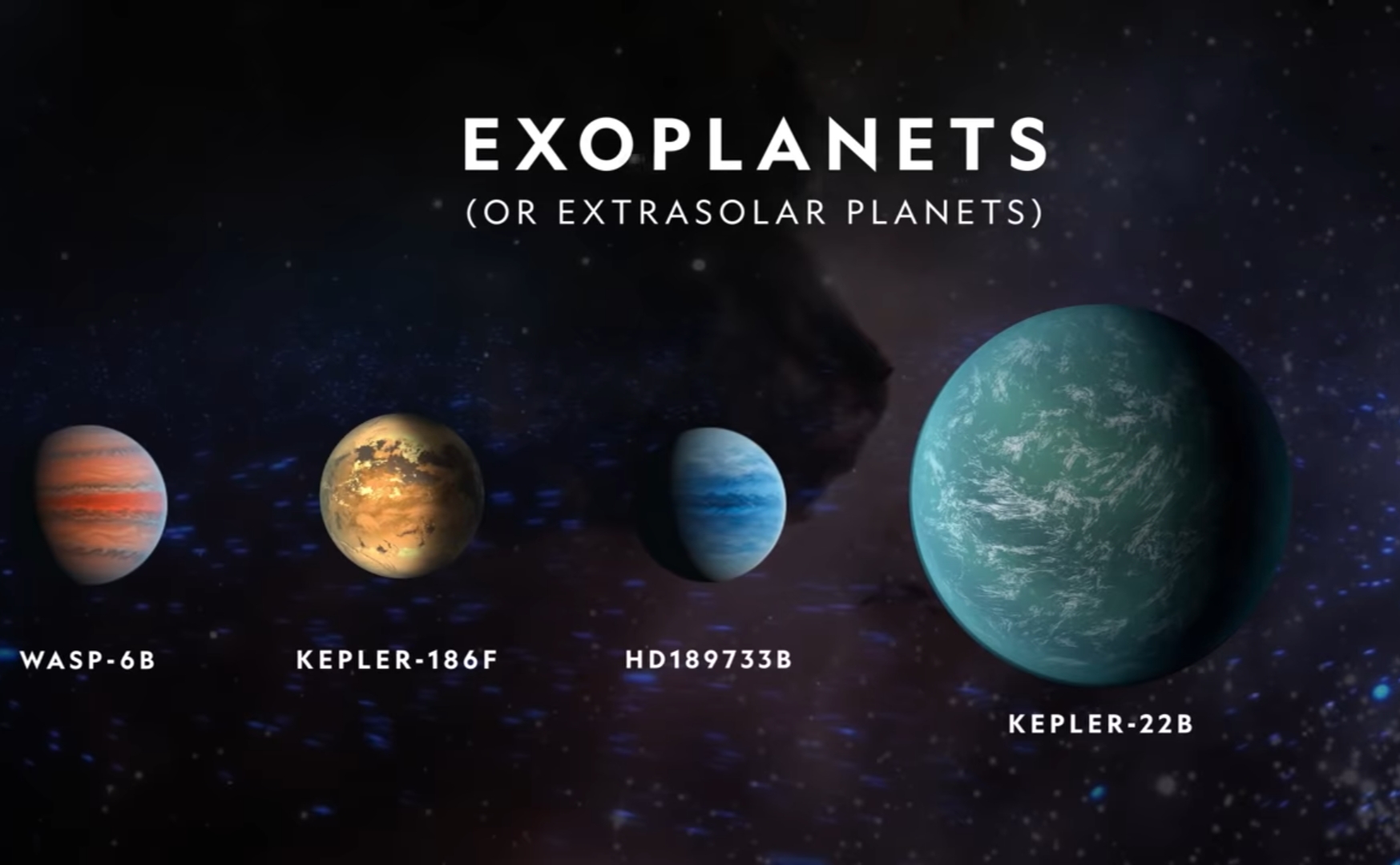 EXOPLANETS
(OR EXTRASOLAR PLANETS)

WASP-6B

KEPLER-186F

HD189733B

KEPLER-22B